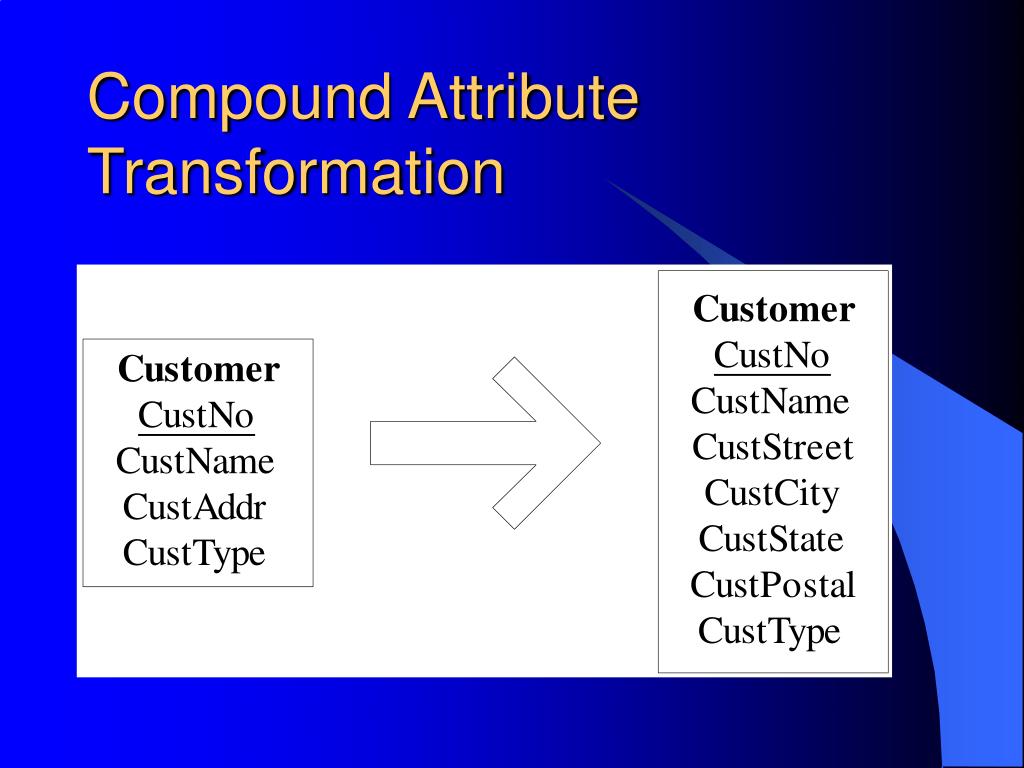 Compound Attribute Transformation

Customer
CustNo
CustName
CustAddr
CustType

Customer
CustNo
CustName
CustStreet
CustCity
CustState
CustPostal
CustType